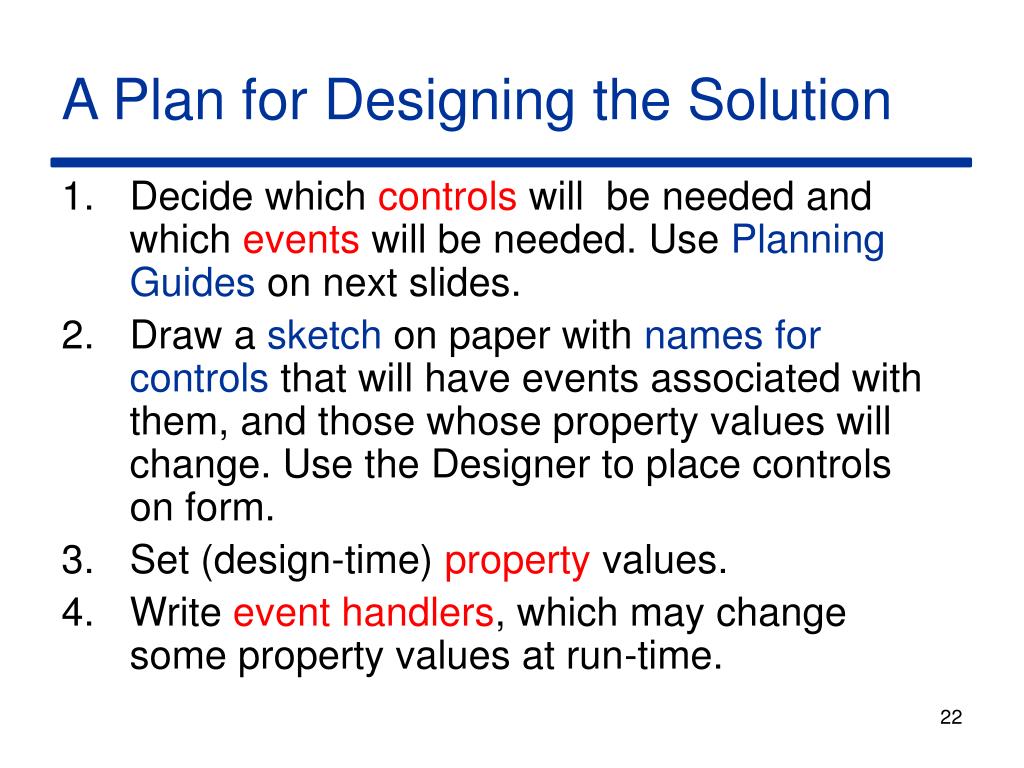 A Plan for Designing the Solution

1. Decide which controls will  be needed and which events will be needed. Use Planning Guides on next slides.
2. Draw a sketch on paper with names for controls that will have events associated with them, and those whose property values will change. Use the Designer to place controls on form.
3. Set (design-time) property values.
4. Write event handlers, which may change some property values at run-time.

22